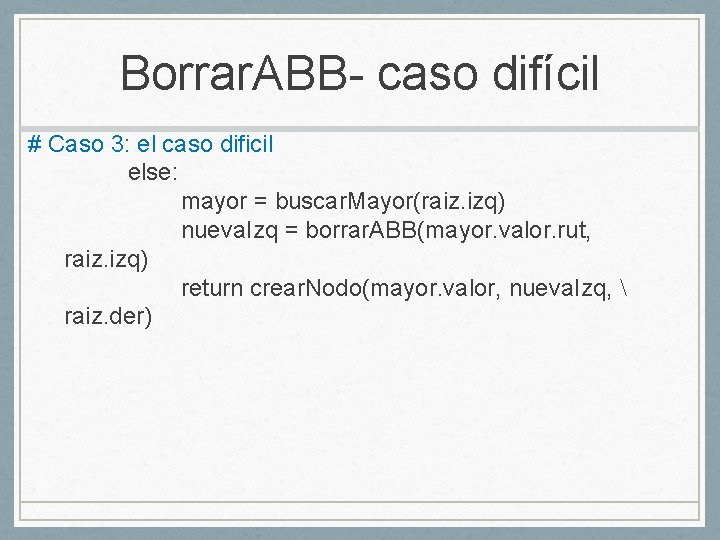 BorrarABB- caso difícil

# Caso 3: el caso dificil
else:
mayor = buscarMayor(raiz.izq)
nuevaIzq = borrarABB(mayor.valor.rut, raiz.izq)
return crearNodo(mayor.valor, nuevaIzq, \ raiz.der)